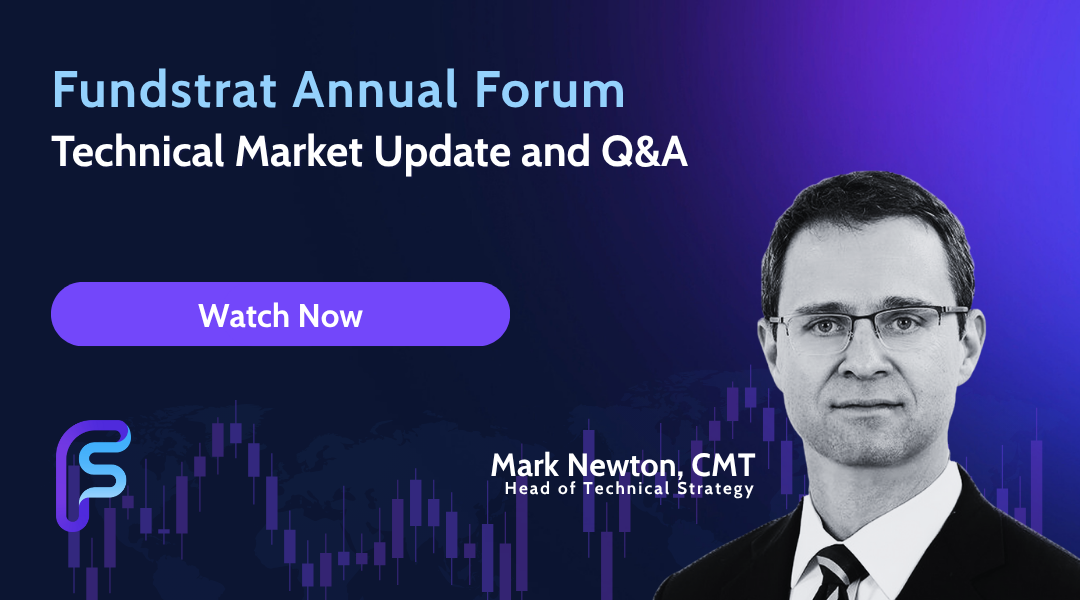 Fundstrat Annual Forum
Technical Market Update and Q&A

Watch Now

Mark Newton, CMT
Head of Technical Strategy